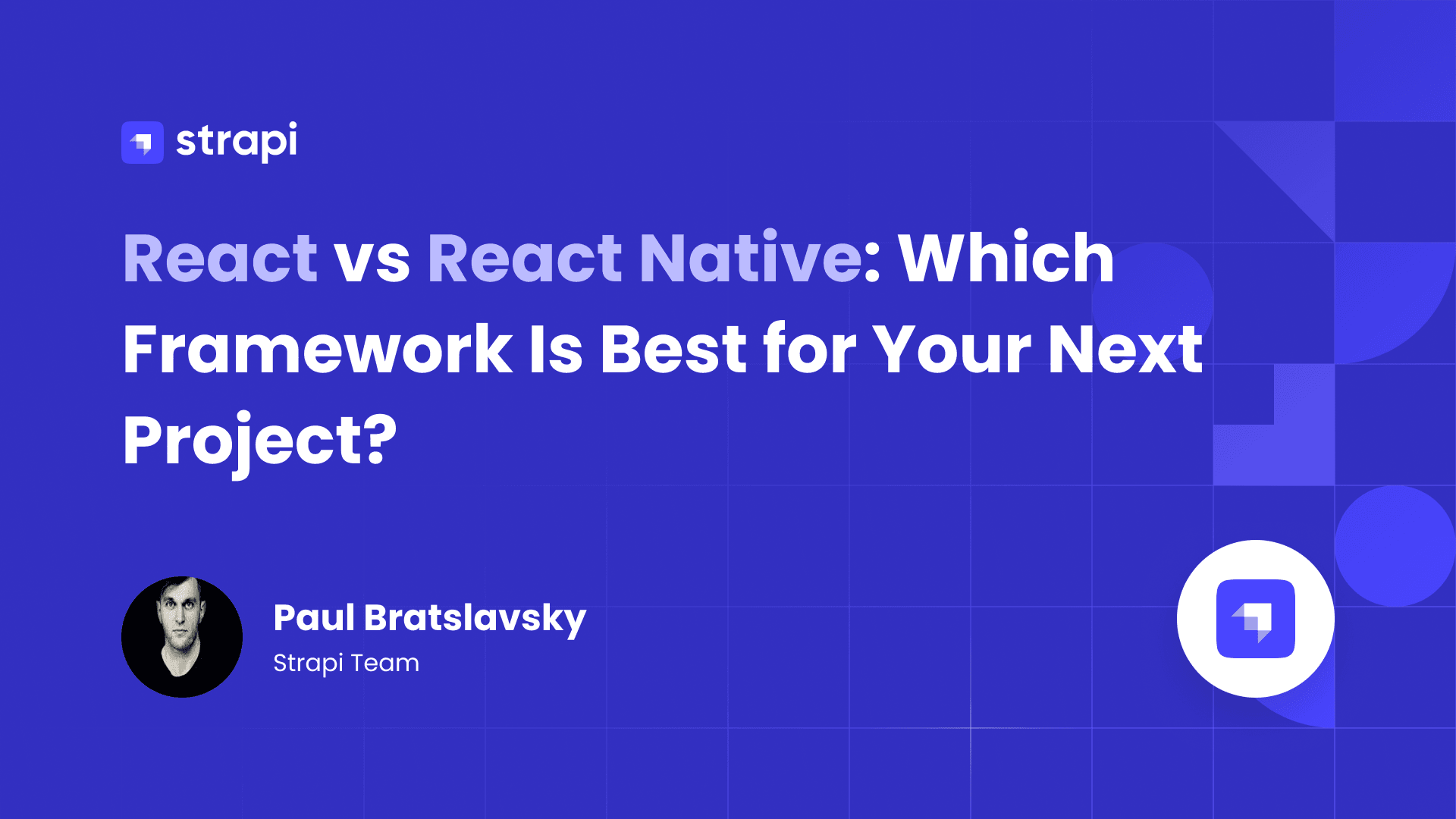 strapi

React vs React Native: Which Framework Is Best for Your Next Project?

Paul Bratslavsky
Strapi Team